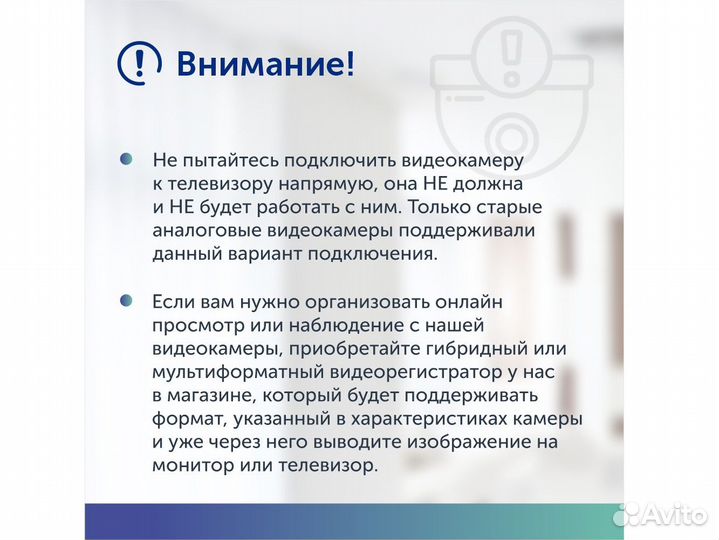 Внимание!

Не пытайтесь подключить видеокамеру к телевизору напрямую, она НЕ должна и НЕ будет работать с ним. Только старые аналоговые видеокамеры поддерживали данный вариант подключения.

Если вам нужно организовать онлайн просмотр или наблюдение с нашей видеокамеры, приобретайте гибридный или мультиформатный видеорегистратор у нас в магазине, который будет поддерживать формат, указанный в характеристиках камеры и уже через него выводите изображение на монитор или телевизор.

Avito